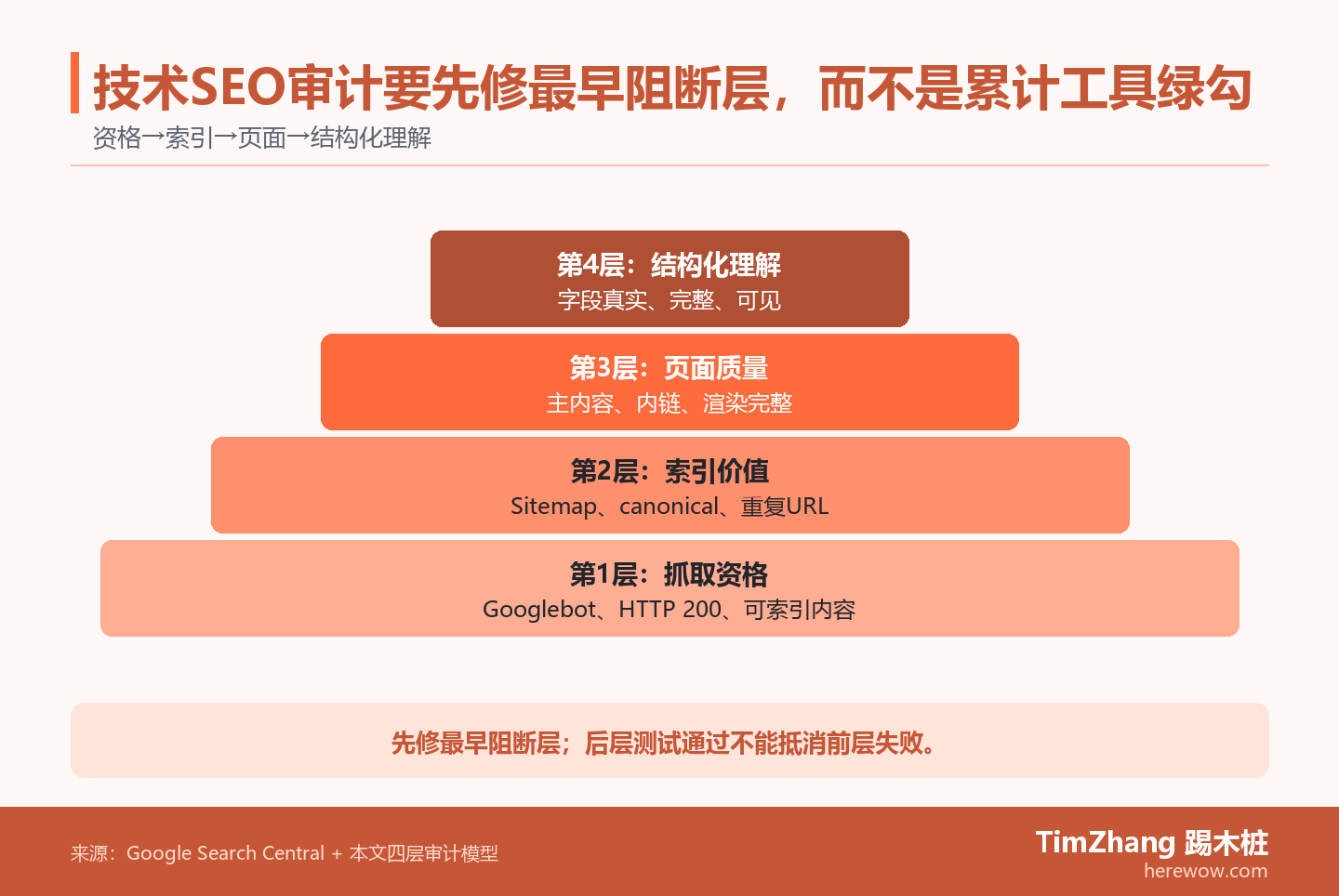 技术SEO审计要先修最早阻断层，而不是累计工具绿勾

资格→索引→页面→结构化理解

第4层：结构化理解
字段真实、完整、可见

第3层：页面质量
主内容、内链、渲染完整

第2层：索引价值
Sitemap、canonical、重复URL

第1层：抓取资格
Googlebot、HTTP 200、可索引内容

先修最早阻断层；后层测试通过不能抵消前层失败。

来源：Google Search Central + 本文四层审计模型

TimZhang 踢木桩
herewow.com